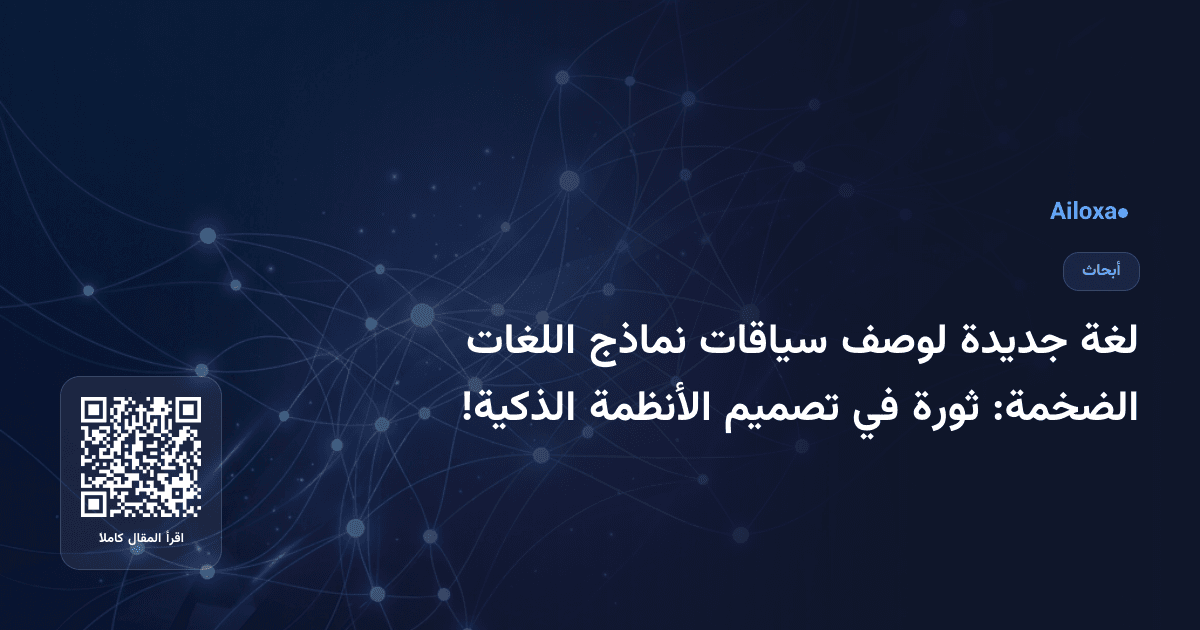 Ailoxa

أبحاث

لغة جديدة لوصف سياقات نماذج اللغات الضخمة: ثورة في تصميم الأنظمة الذكية!

اقرأ المقال كاملا